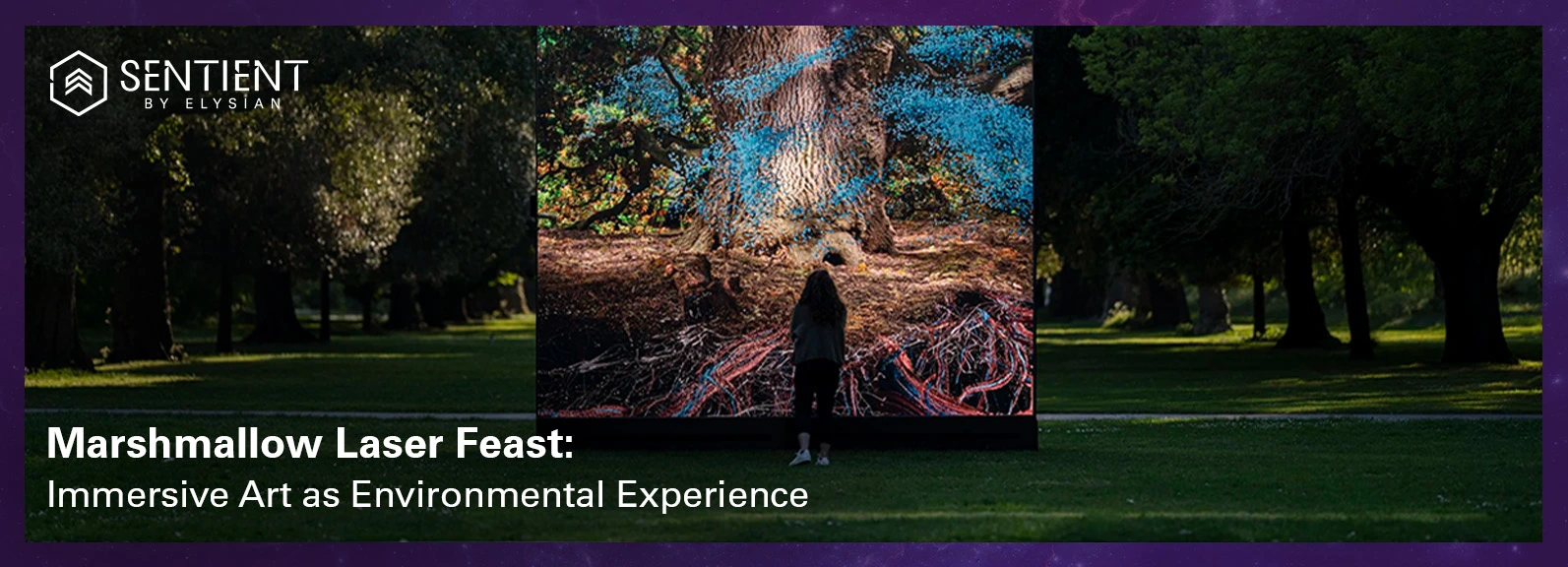 SENTIENT
BY ELYSIAN

Marshmallow Laser Feast:
Immersive Art as Environmental Experience